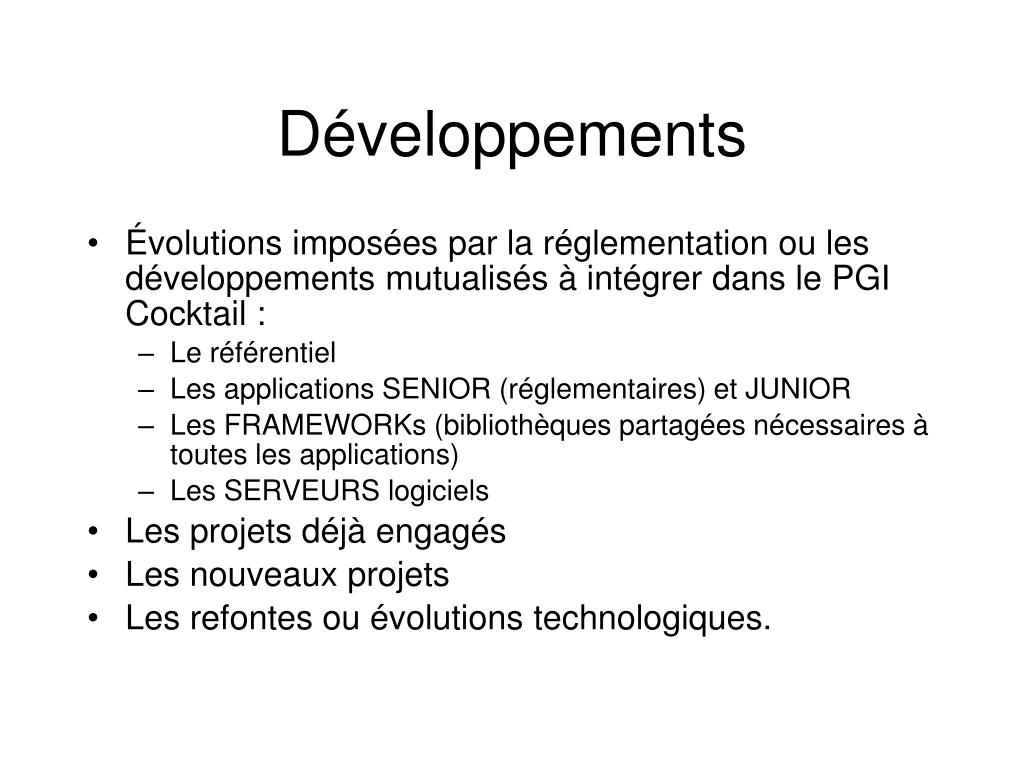 Développements

• Évolutions imposées par la réglementation ou les développements mutualisés à intégrer dans le PGI Cocktail :
– Le référentiel
– Les applications SENIOR (réglementaires) et JUNIOR
– Les FRAMEWORKs (bibliothèques partagées nécessaires à toutes les applications)
– Les SERVEURS logiciels
• Les projets déjà engagés
• Les nouveaux projets
• Les refontes ou évolutions technologiques.